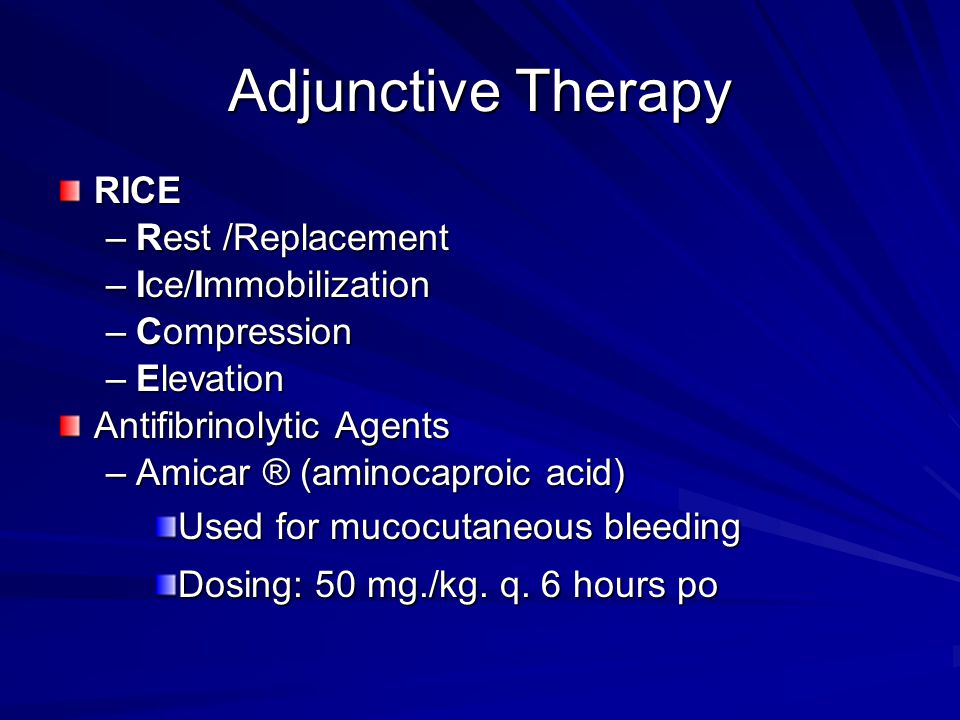 Adjunctive Therapy

RICE
– Rest /Replacement
– Ice/Immobilization
– Compression
– Elevation

Antifibrinolytic Agents
– Amicar ® (aminocaproic acid)
Used for mucocutaneous bleeding
Dosing: 50 mg./kg. q. 6 hours po